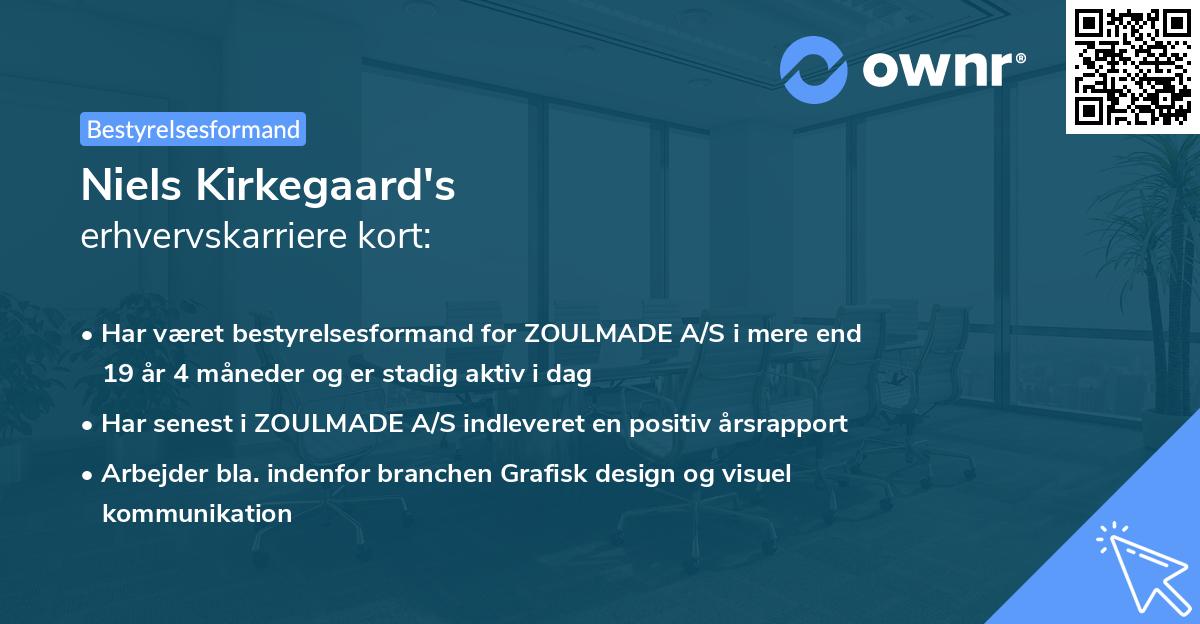 ownr®

Bestyrelsesformand

Niels Kirkegaard's
erhvervskarriere kort:

• Har været bestyrelsesformand for ZOULMADE A/S i mere end 19 år 4 måneder og er stadig aktiv i dag
• Har senest i ZOULMADE A/S indleveret en positiv årsrapport
• Arbejder bla. indenfor branchen Grafisk design og visuel kommunikation